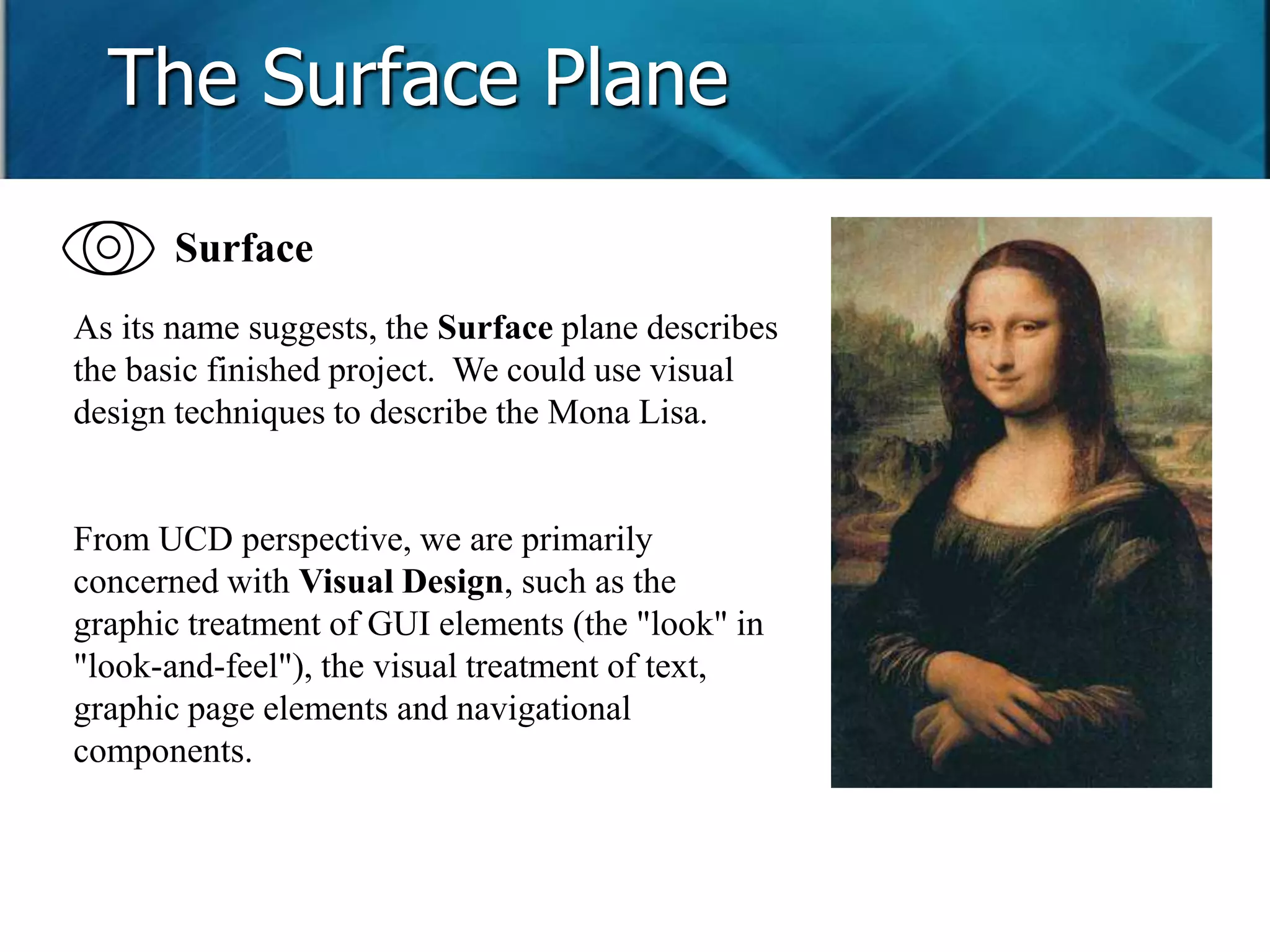 The Surface Plane

Surface

As its name suggests, the Surface plane describes the basic finished project. We could use visual design techniques to describe the Mona Lisa.

From UCD perspective, we are primarily concerned with Visual Design, such as the graphic treatment of GUI elements (the "look" in "look-and-feel"), the visual treatment of text, graphic page elements and navigational components.